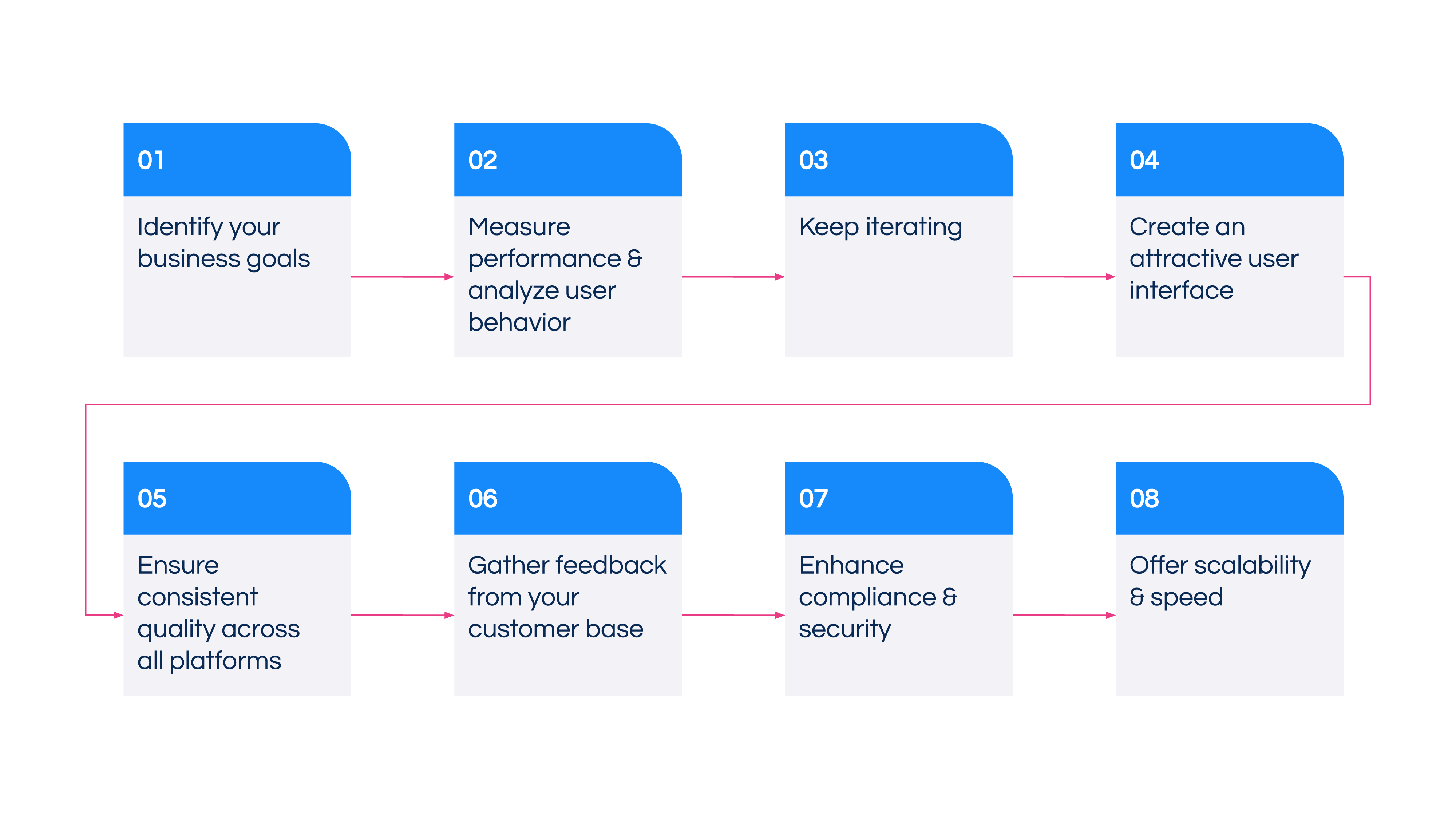 01
Identify your business goals

02
Measure performance & analyze user behavior

03
Keep iterating

04
Create an attractive user interface

05
Ensure consistent quality across all platforms

06
Gather feedback from your customer base

07
Enhance compliance & security

08
Offer scalability & speed